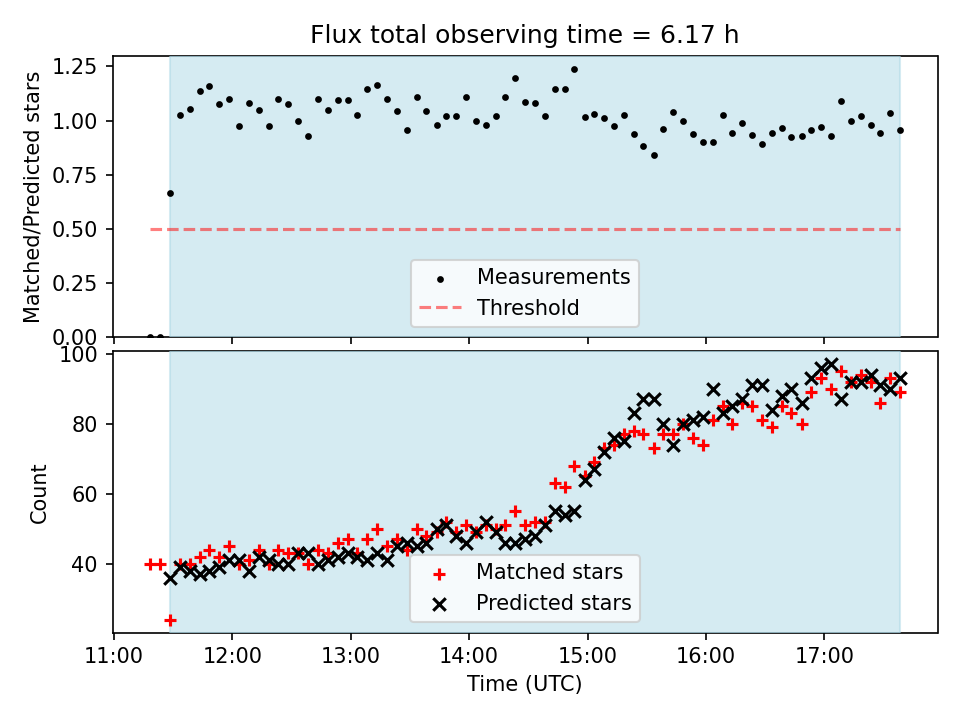 Flux total observing time = 6.17 h

Matched/Predicted stars

1.25
1.00
0.75
0.50
0.25
0.00

Measurements
Threshold

Count

100
80
60
40

Matched stars
Predicted stars

11:00 12:00 13:00 14:00 15:00 16:00 17:00

Time (UTC)